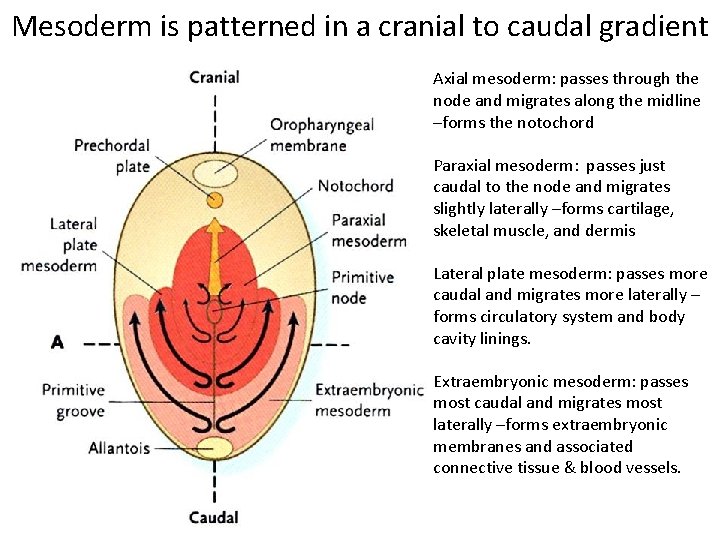 Mesoderm is patterned in a cranial to caudal gradient

Cranial

Oropharyngeal membrane

Prechordal plate

Notochord

Lateral plate mesoderm

Paraxial mesoderm

Primitive node

A

Primitive groove

Extraembryonic mesoderm

Allantois

Caudal

Axial mesoderm: passes through the node and migrates along the midline –forms the notochord

Paraxial mesoderm: passes just caudal to the node and migrates slightly laterally –forms cartilage, skeletal muscle, and dermis

Lateral plate mesoderm: passes more caudal and migrates more laterally – forms circulatory system and body cavity linings.

Extraembryonic mesoderm: passes most caudal and migrates most laterally –forms extraembryonic membranes and associated connective tissue & blood vessels.